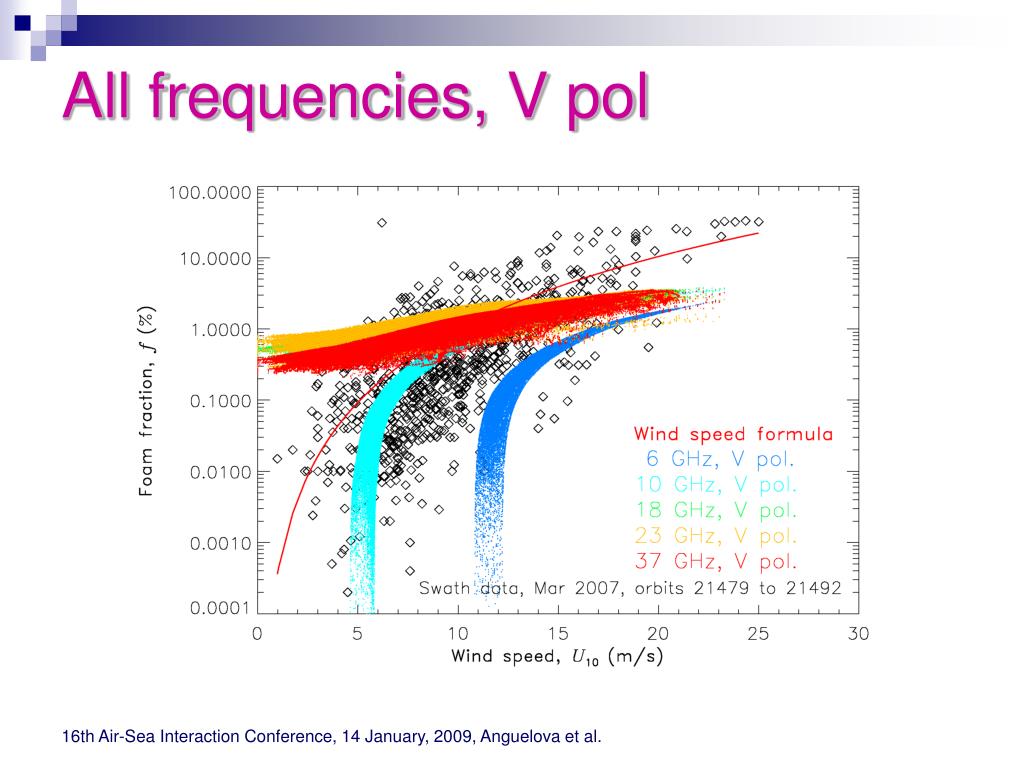 All frequencies, V pol

100.0000
10.0000
1.0000
0.1000
0.0100
0.0010
0.0001

Foam fraction, $f$ (%)

Wind speed formula
6 GHz, V pol.
10 GHz, V pol.
18 GHz, V pol.
23 GHz, V pol.
37 GHz, V pol.
Swath data, Mar 2007, orbits 21479 to 21492

0 5 10 15 20 25 30
Wind speed, $U_{10}$ (m/s)

16th Air-Sea Interaction Conference, 14 January, 2009, Anguelova et al.